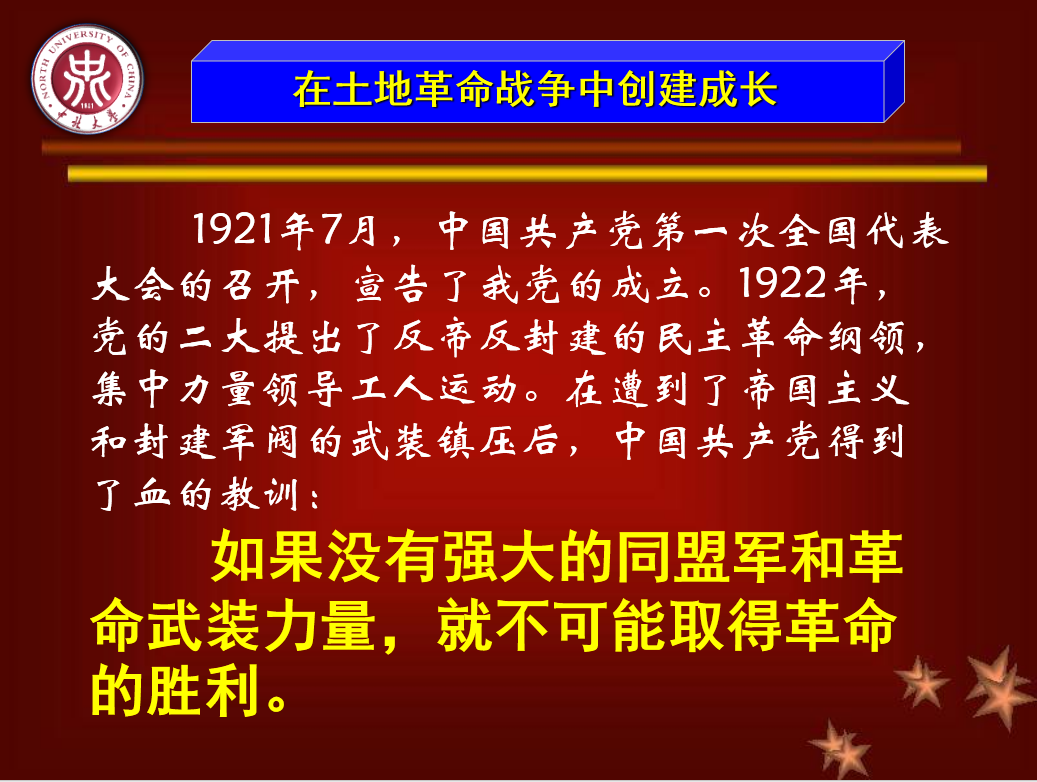 NORTH UNIVERSITY OF CHINA
1941
中北大学

在土地革命战争中创建成长

1921年7月，中国共产党第一次全国代表大会的召开，宣告了我党的成立。1922年，党的二大提出了反帝反封建的民主革命纲领，集中力量领导工人运动。在遭到了帝国主义和封建军阀的武装镇压后，中国共产党得到了血的教训：

如果没有强大的同盟军和革命武装力量，就不可能取得革命的胜利。